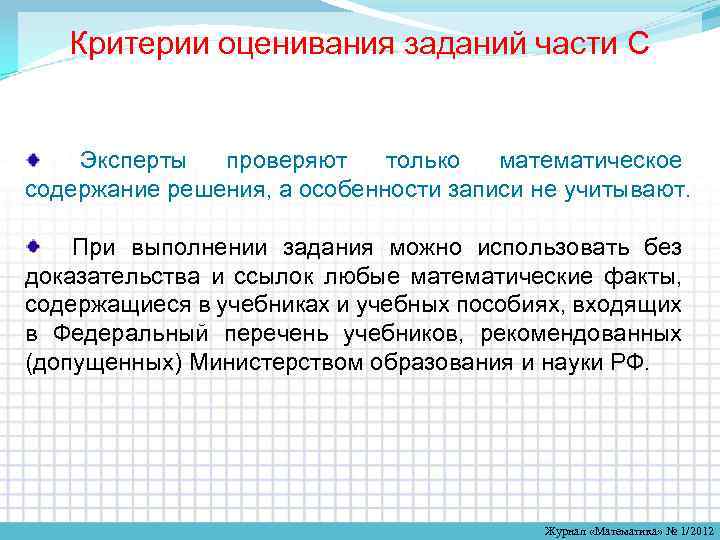 Критерии оценивания заданий части С

Эксперты проверяют только математическое содержание решения, а особенности записи не учитывают.

При выполнении задания можно использовать без доказательства и ссылок любые математические факты, содержащиеся в учебниках и учебных пособиях, входящих в Федеральный перечень учебников, рекомендованных (допущенных) Министерством образования и науки РФ.

Журнал «Математика» № 1/2012